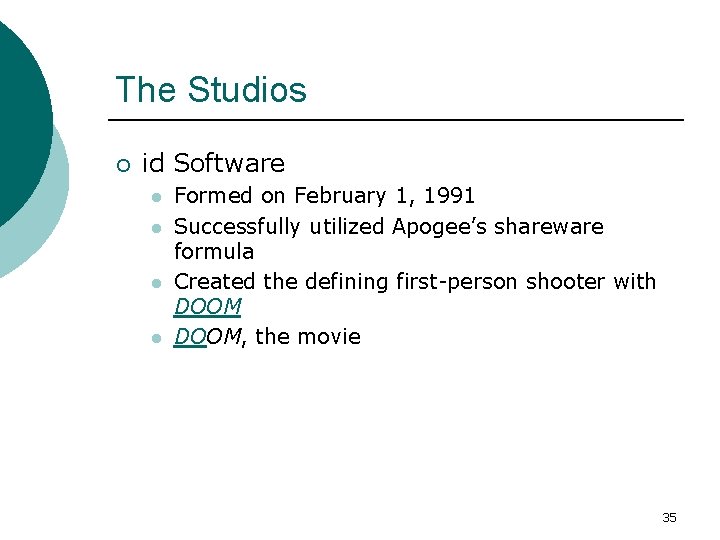 The Studios

id Software

Formed on February 1, 1991

Successfully utilized Apogee's shareware formula

Created the defining first-person shooter with DOOM

DOOM, the movie

35